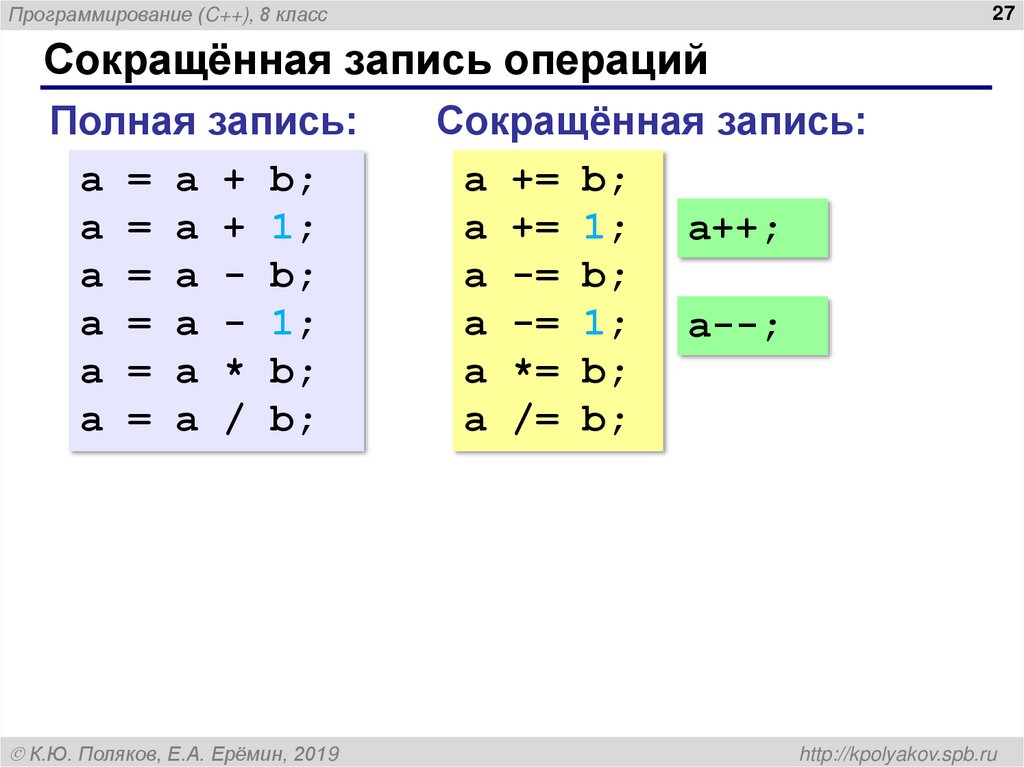 Программирование (C++), 8 класс

27

Сокращённая запись операций

Полная запись:

a = a + b;
a = a + 1;
a = a - b;
a = a - 1;
a = a * b;
a = a / b;

Сокращённая запись:

a += b;
a += 1;
a -= b;
a -= 1;
a *= b;
a /= b;

a++;

a--;

© К.Ю. Поляков, Е.А. Ерёмин, 2019

http://kpolyakov.spb.ru